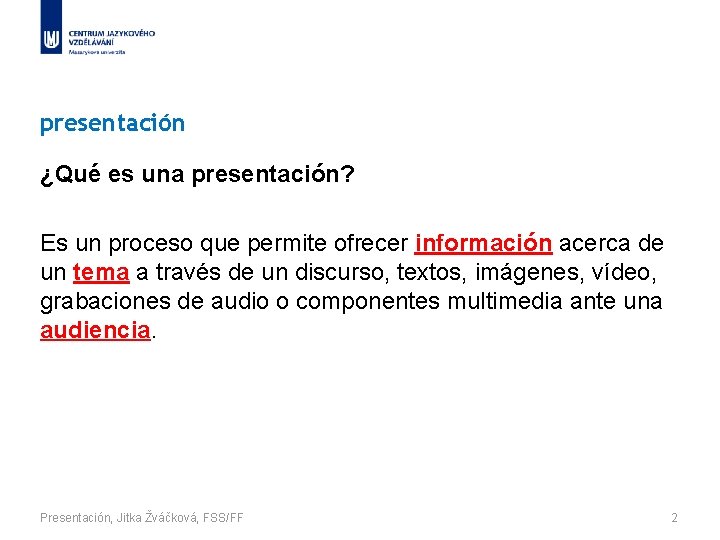 CENTRUM JAZYKOVÉHO VZDĚLÁVÁNÍ
Masarykova univerzita

presentación

¿Qué es una presentación?

Es un proceso que permite ofrecer información acerca de un tema a través de un discurso, textos, imágenes, vídeo, grabaciones de audio o componentes multimedia ante una audiencia.

Presentación, Jitka Žváčková, FSS/FF

2